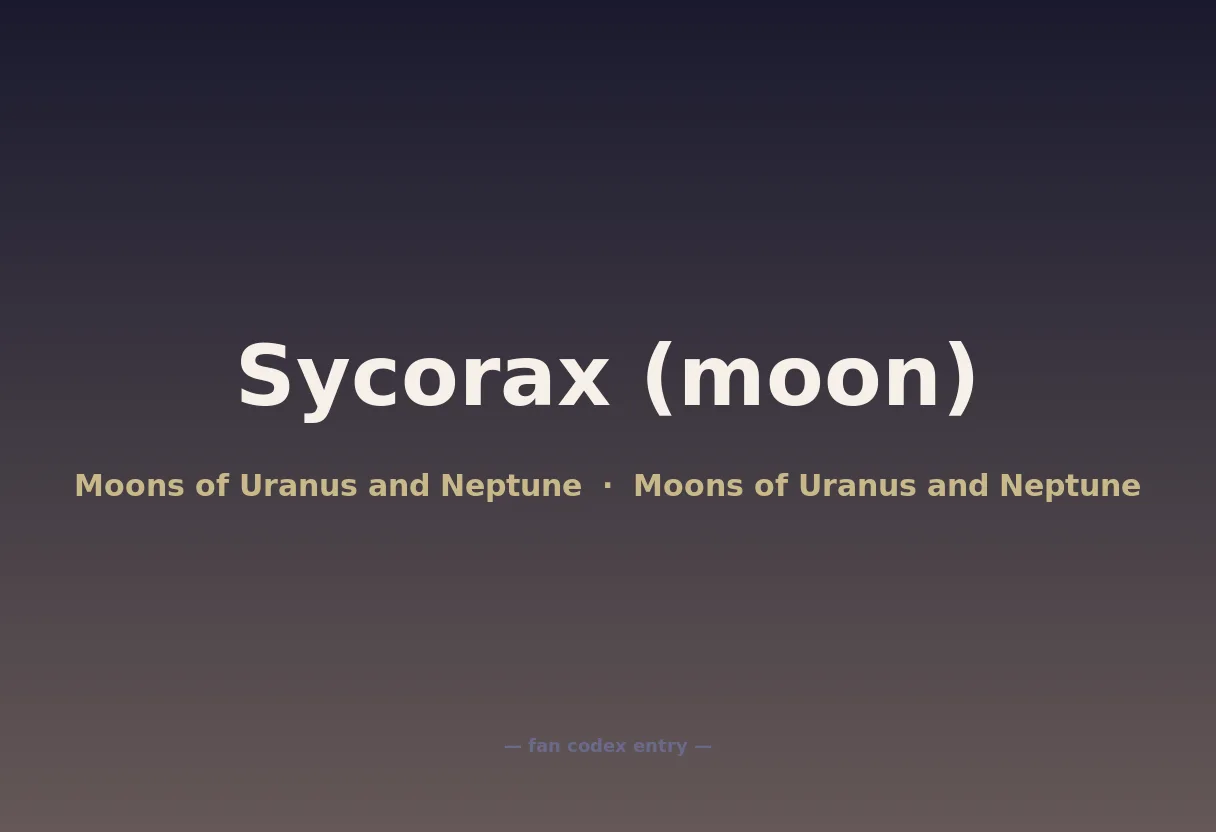 Sycorax (moon)

Moons of Uranus and Neptune · Moons of Uranus and Neptune

— fan codex entry —